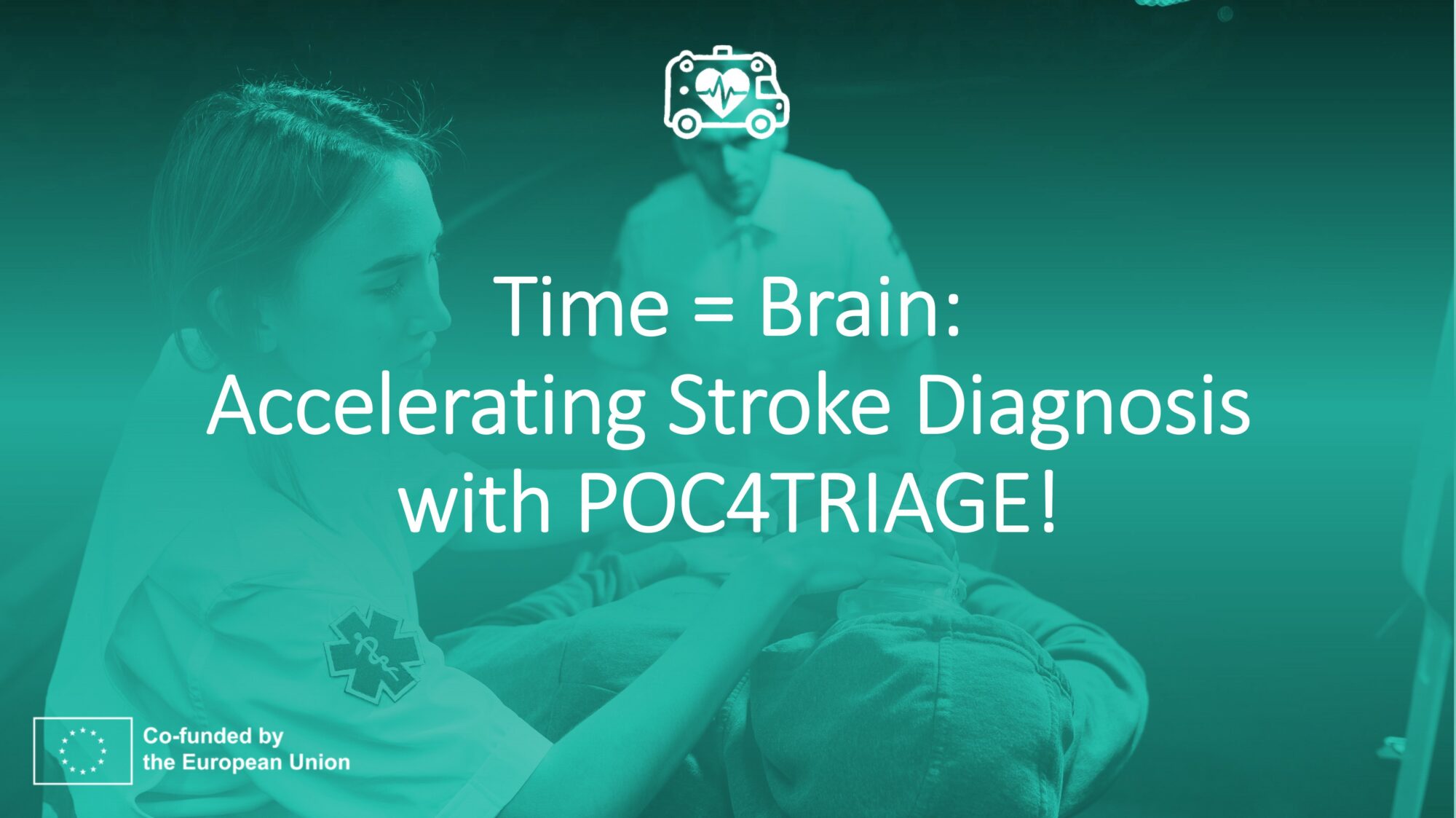 Time = Brain:
Accelerating Stroke Diagnosis with POC4TRIAGE!

Co-funded by the European Union